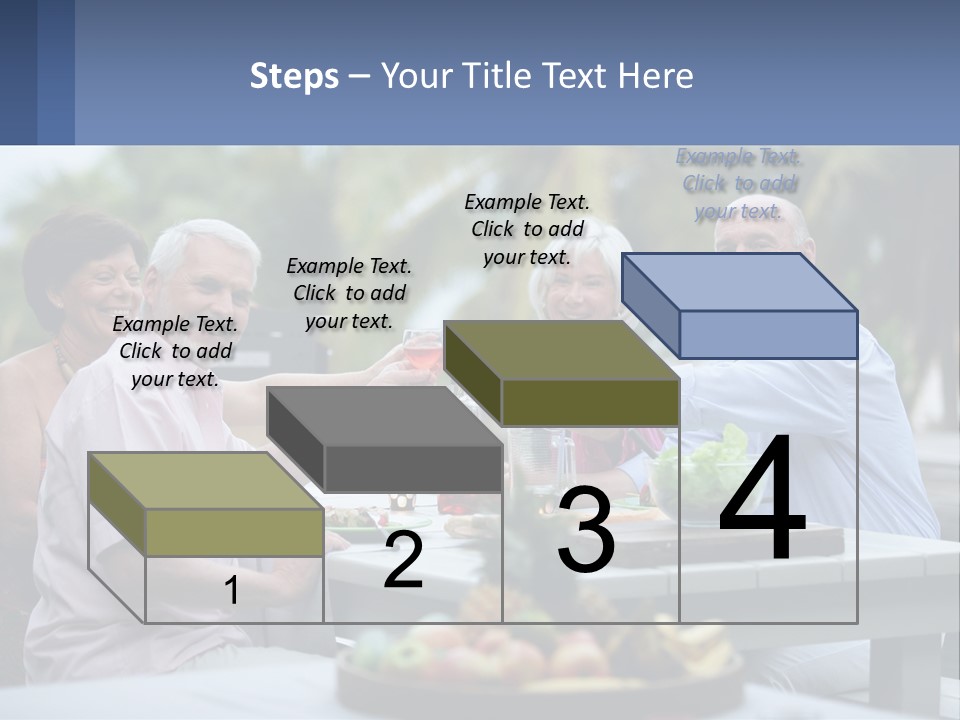 Steps – Your Title Text Here

Example Text. Click to add your text.

Example Text. Click to add your text.

Example Text. Click to add your text.

Example Text. Click to add your text.

1

2

3

4